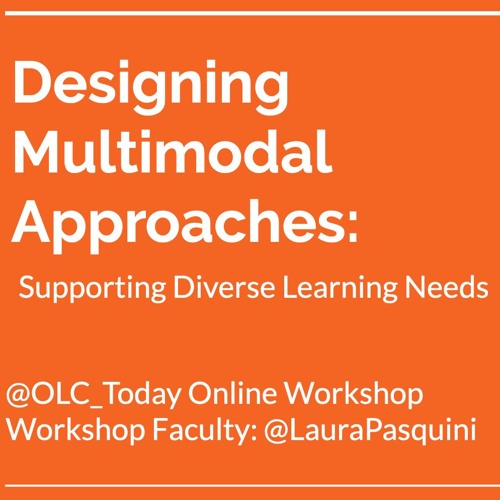 Designing Multimodal Approaches:

Supporting Diverse Learning Needs

@OLC_Today Online Workshop
Workshop Faculty: @LauraPasquini